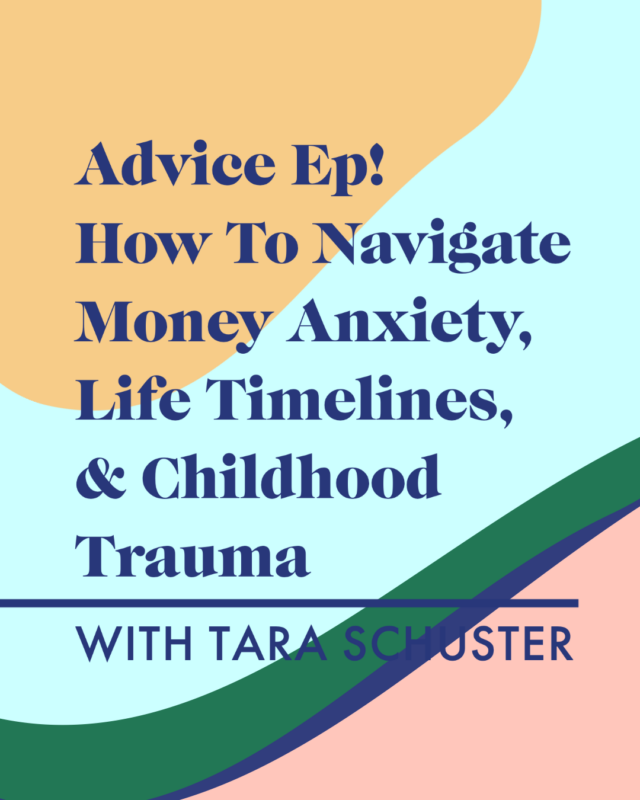 Advice Ep! How To Navigate Money Anxiety, Life Timelines, & Childhood Trauma

WITH TARA SCHUSTER